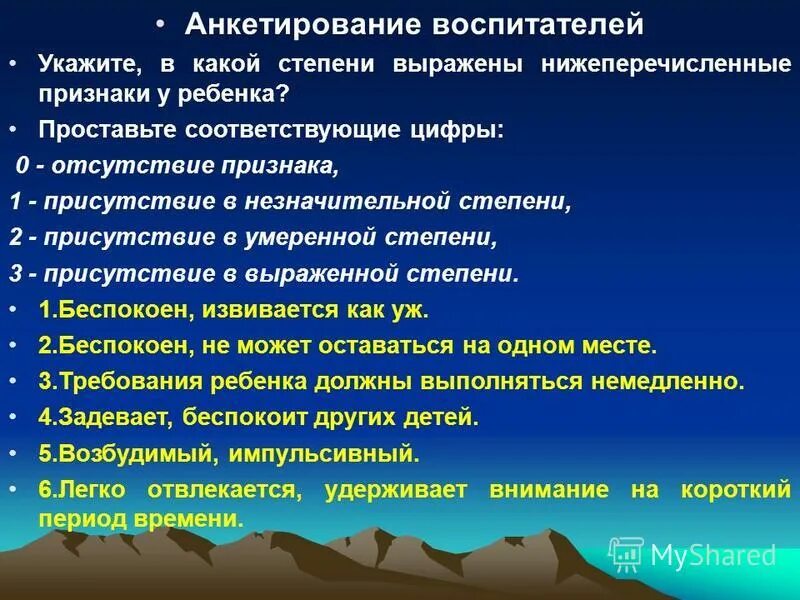 • Анкетирование воспитателей

• Укажите, в какой степени выражены нижеперечисленные признаки у ребенка?

• Проставьте соответствующие цифры:

0 - отсутствие признака,

1 - присутствие в незначительной степени,

2 - присутствие в умеренной степени,

3 - присутствие в выраженной степени.

• 1.Беспокоен, извивается как уж.

• 2.Беспокоен, не может оставаться на одном месте.

• 3.Требования ребенка должны выполняться немедленно.

• 4.Задевает, беспокоит других детей.

• 5.Возбудимый, импульсивный.

• 6.Легко отвлекается, удерживает внимание на короткий период времени.

MyShared